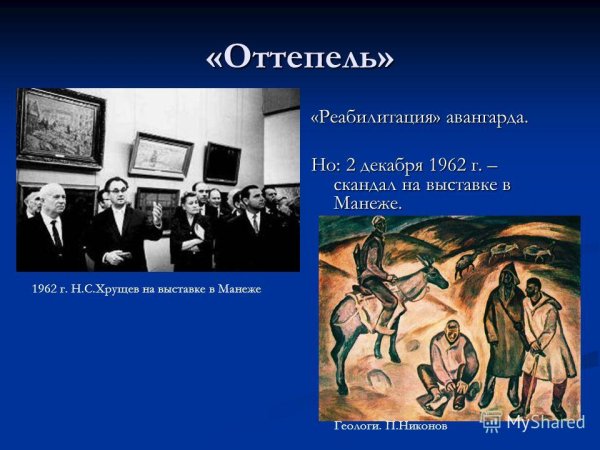 «Оттепель»

«Реабилитация» авангарда.

Но: 2 декабря 1962 г. – скандал на выставке в Манеже.

1962 г. Н.С.Хрущев на выставке в Манеже

Геологи. П.Никонов

MyShared